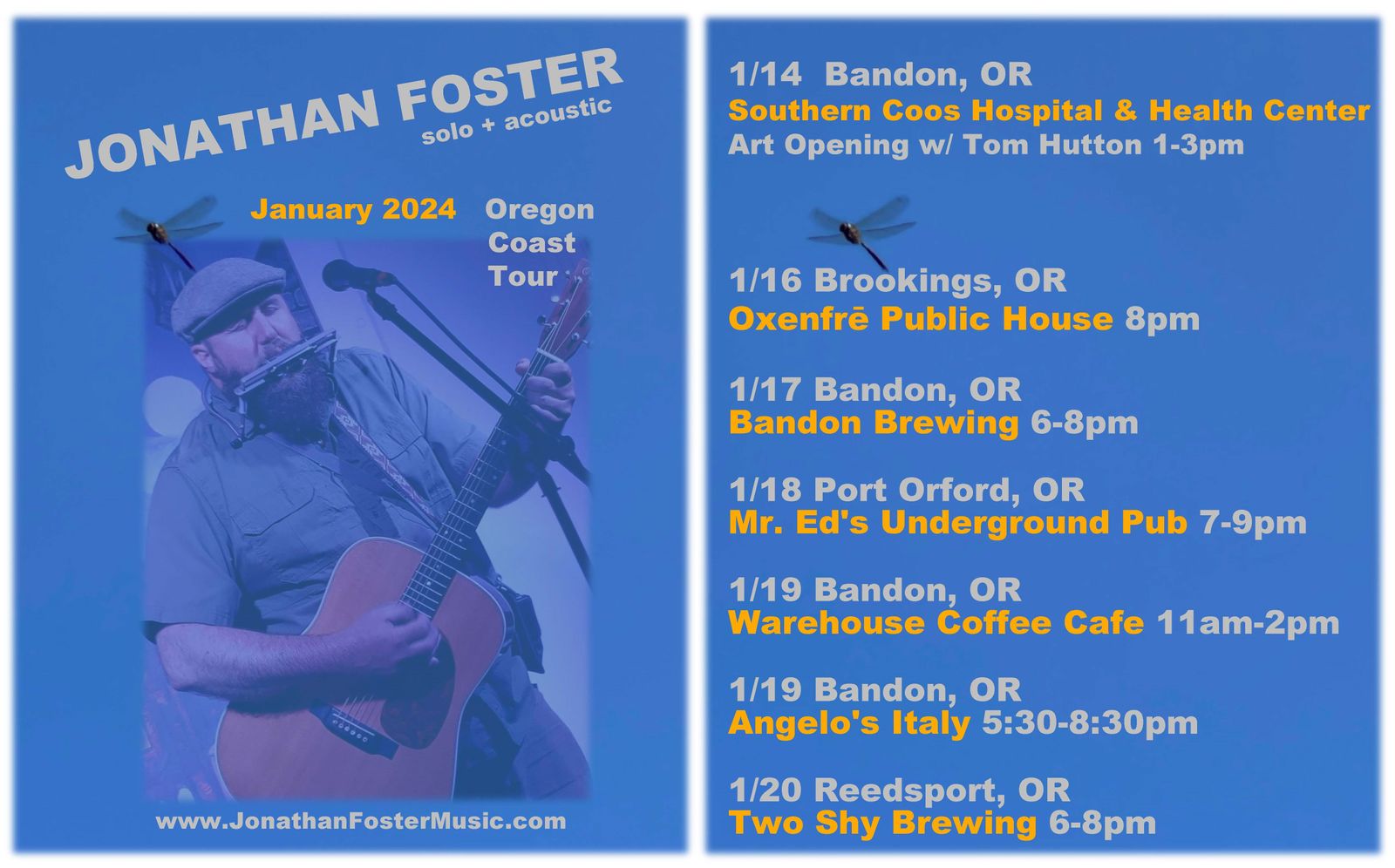 JONATHAN FOSTER
solo + acoustic

January 2024 Oregon Coast Tour

www.JonathanFosterMusic.com

1/14 Bandon, OR
Southern Coos Hospital & Health Center
Art Opening w/ Tom Hutton 1-3pm

1/16 Brookings, OR
Oxenfrē Public House 8pm

1/17 Bandon, OR
Bandon Brewing 6-8pm

1/18 Port Orford, OR
Mr. Ed's Underground Pub 7-9pm

1/19 Bandon, OR
Warehouse Coffee Cafe 11am-2pm

1/19 Bandon, OR
Angelo's Italy 5:30-8:30pm

1/20 Reedsport, OR
Two Shy Brewing 6-8pm